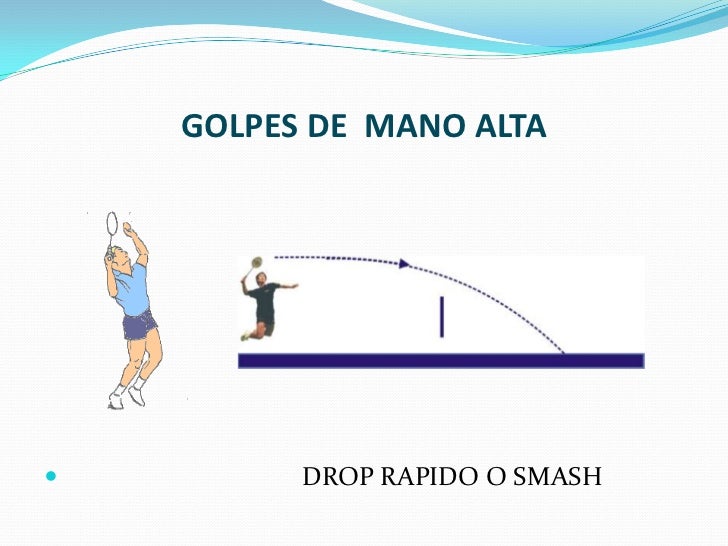 GOLPES DE MANO ALTA

DROP RAPIDO O SMASH